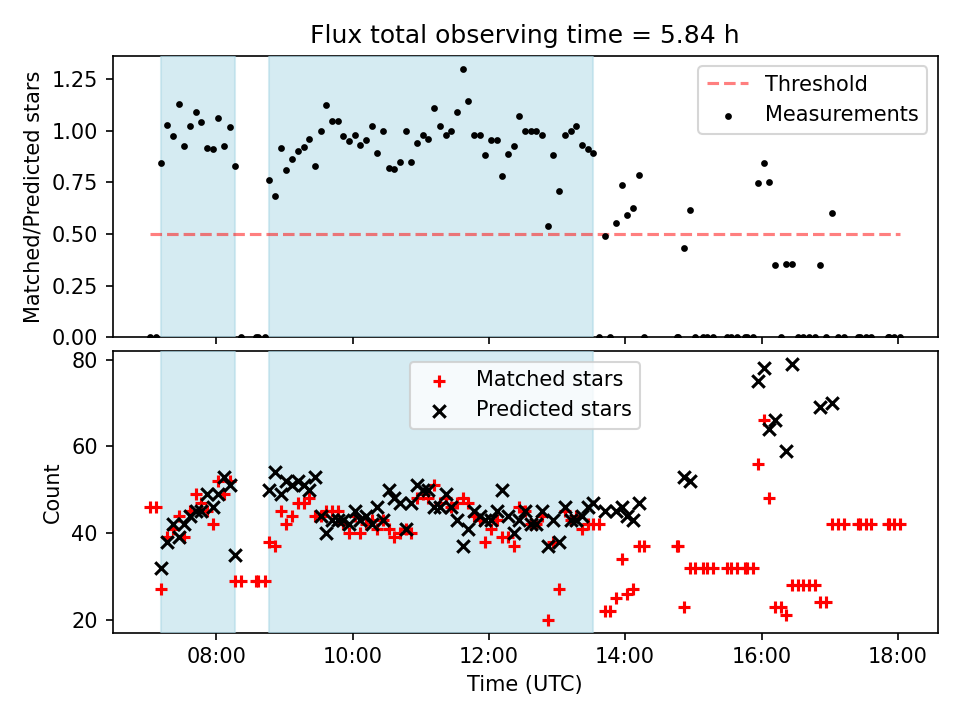 Flux total observing time = 5.84 h

Matched/Predicted stars

1.25
1.00
0.75
0.50
0.25
0.00

Threshold
Measurements

Count

80
60
40
20

Matched stars
Predicted stars

08:00
10:00
12:00
14:00
16:00
18:00

Time (UTC)